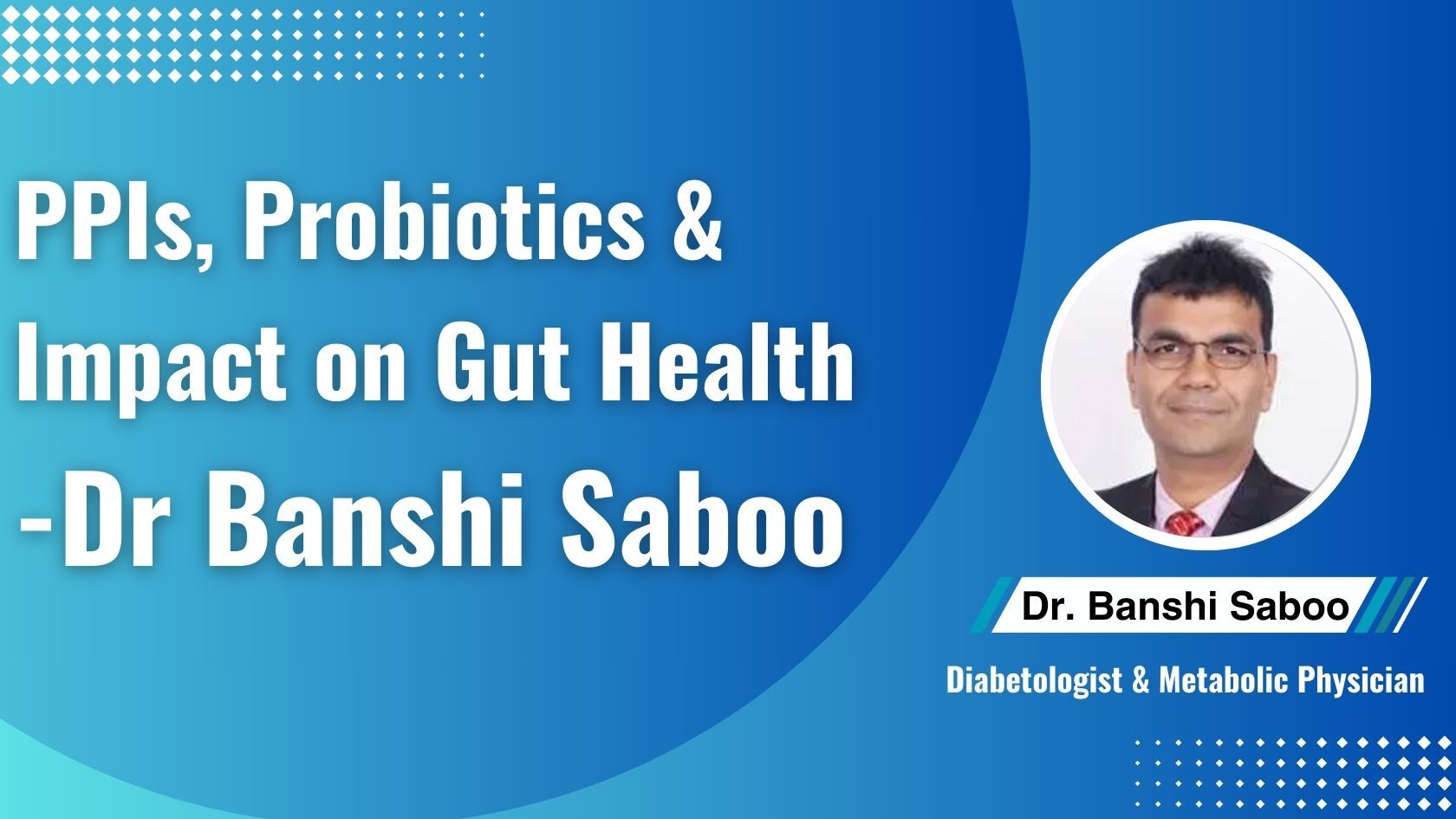 PPIs, Probiotics &
Impact on Gut Health
-Dr Banshi Saboo

Dr. Banshi Saboo

Diabetologist & Metabolic Physician